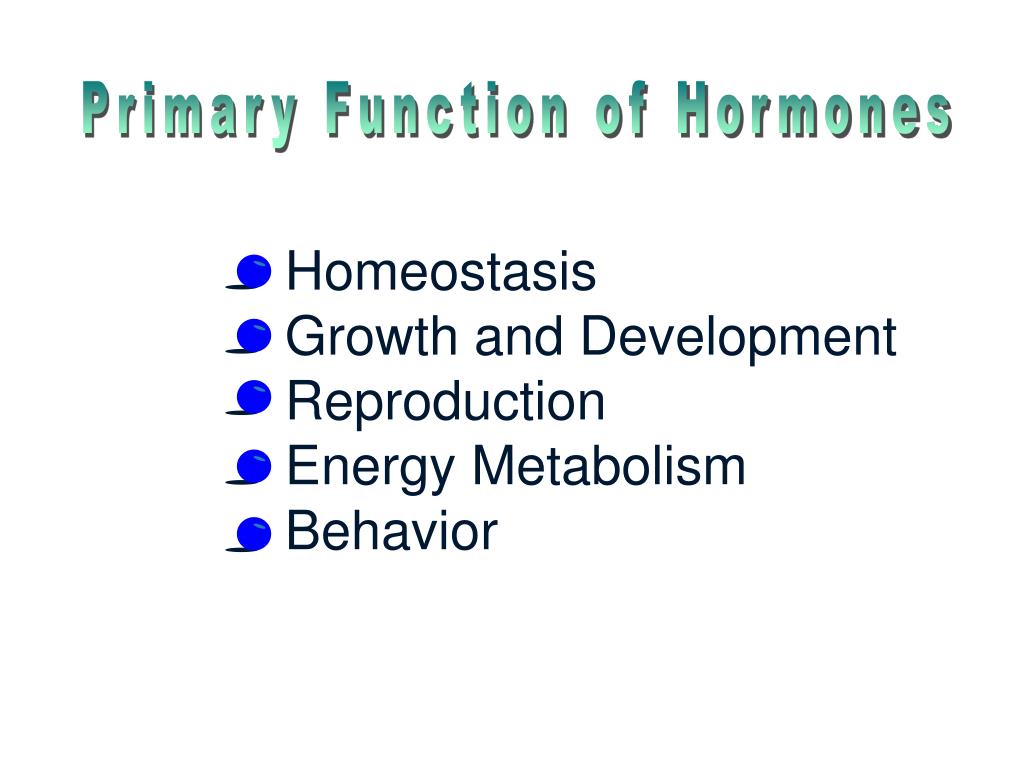 Primary Function of Hormones

Homeostasis
Growth and Development
Reproduction
Energy Metabolism
Behavior